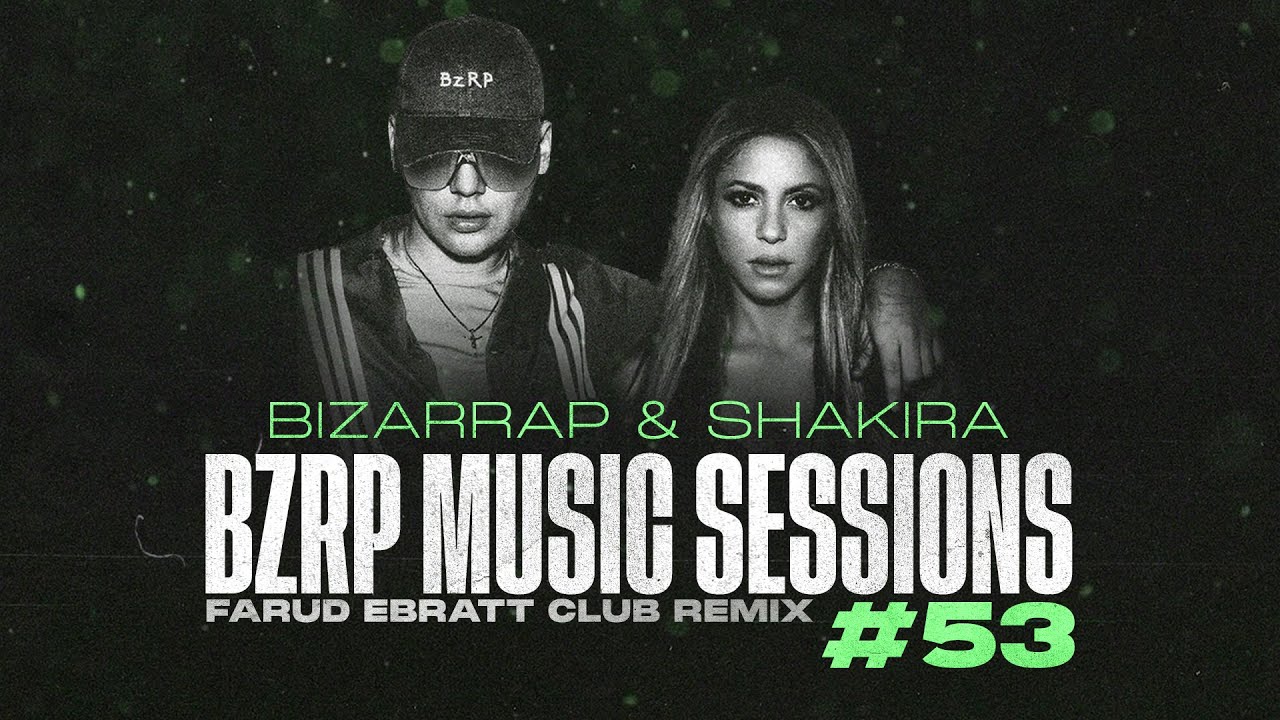 BzRP

BIZARRAP & SHAKIRA
BZRP MUSIC SESSIONS
FARUD EBRATT CLUB REMIX
#53